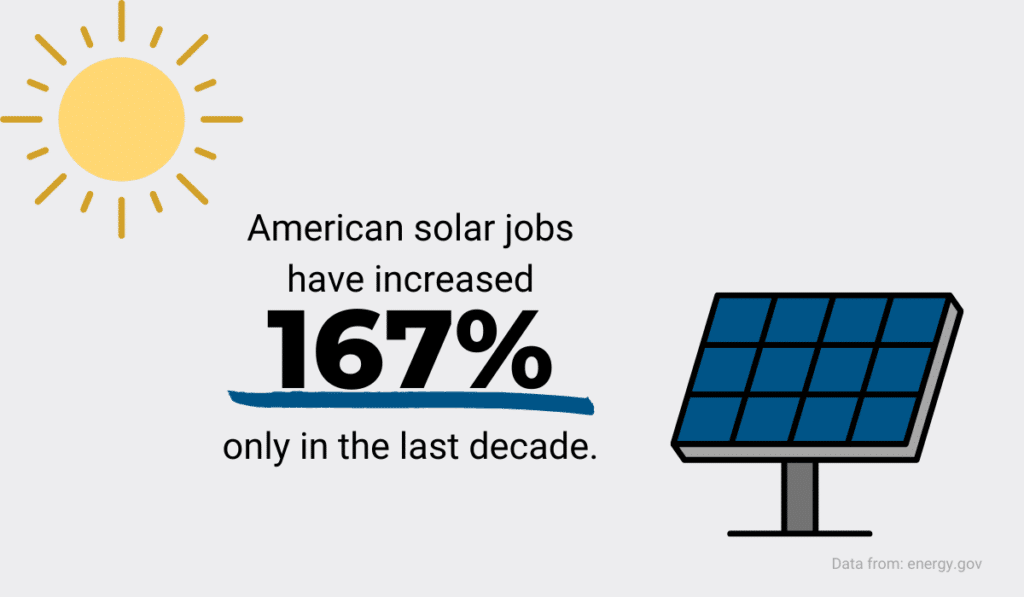 American solar jobs have increased

167%

only in the last decade.

Data from: energy.gov